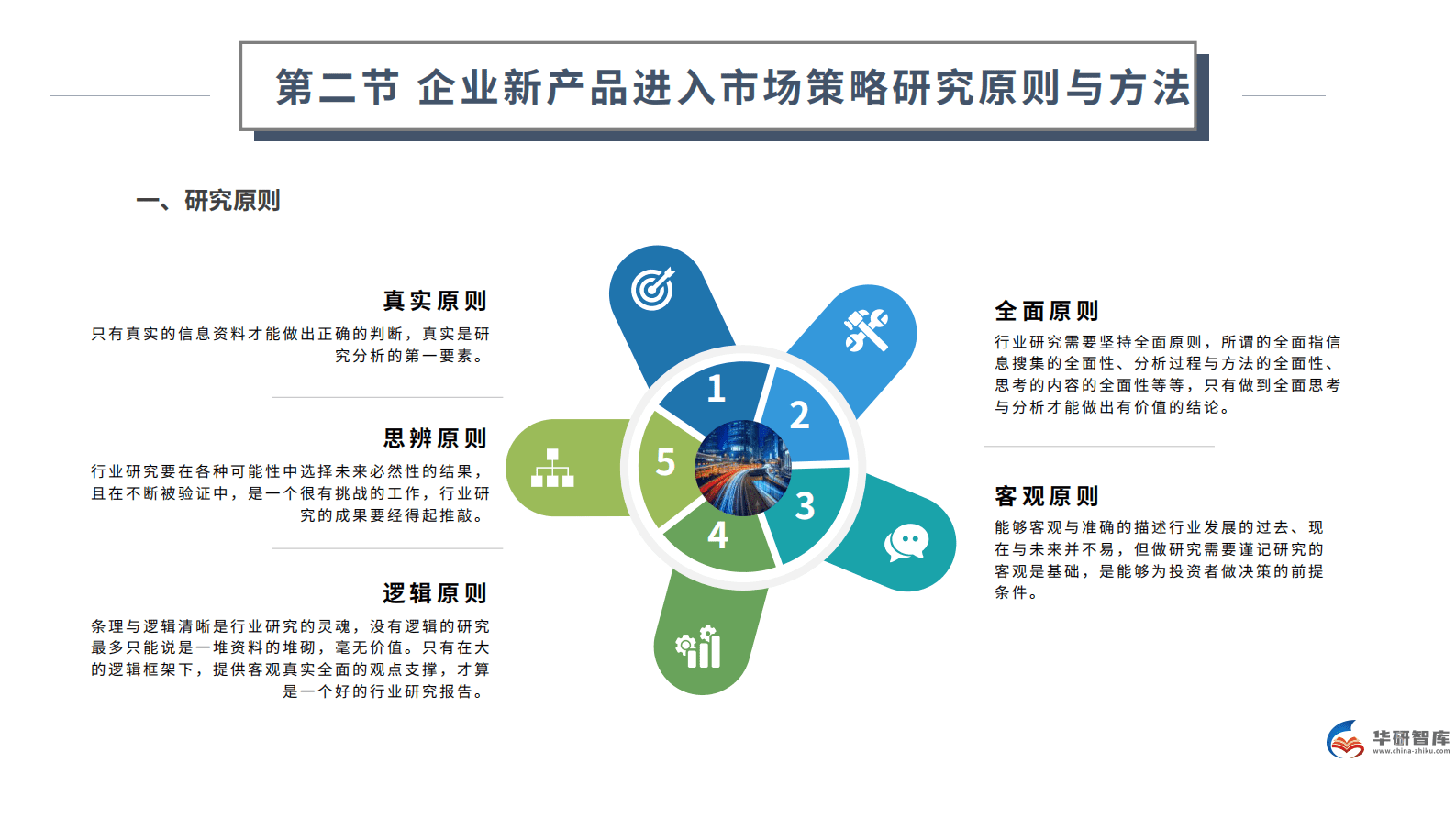 第二节 企业新产品进入市场策略研究原则与方法

一、研究原则

真实原则

只有真实的信息资料才能做出正确的判断，真实是研究分析的第一要素。

思辨原则

行业研究要在各种可能性中选择未来必然性的结果，且在不断被验证中，是一个很有挑战的工作，行业研究的成果要经得起推敲。

逻辑原则

条理与逻辑清晰是行业研究的灵魂，没有逻辑的研究最多只能说是一堆资料的堆砌，毫无价值。只有在大的逻辑框架下，提供客观真实全面的观点支撑，才算是一个好的行业研究报告。

1
2
3
4
5

全面原则

行业研究需要坚持全面原则，所谓的全面指信息搜集的全面性、分析过程与方法的全面性、思考的内容的全面性等等，只有做到全面思考与分析才能做出有价值的结论。

客观原则

能够客观与准确的描述行业发展的过去、现在与未来并不易，但做研究需要谨记研究的客观是基础，是能够为投资者做决策的前提条件。

华研智库
www.china-zhiku.com